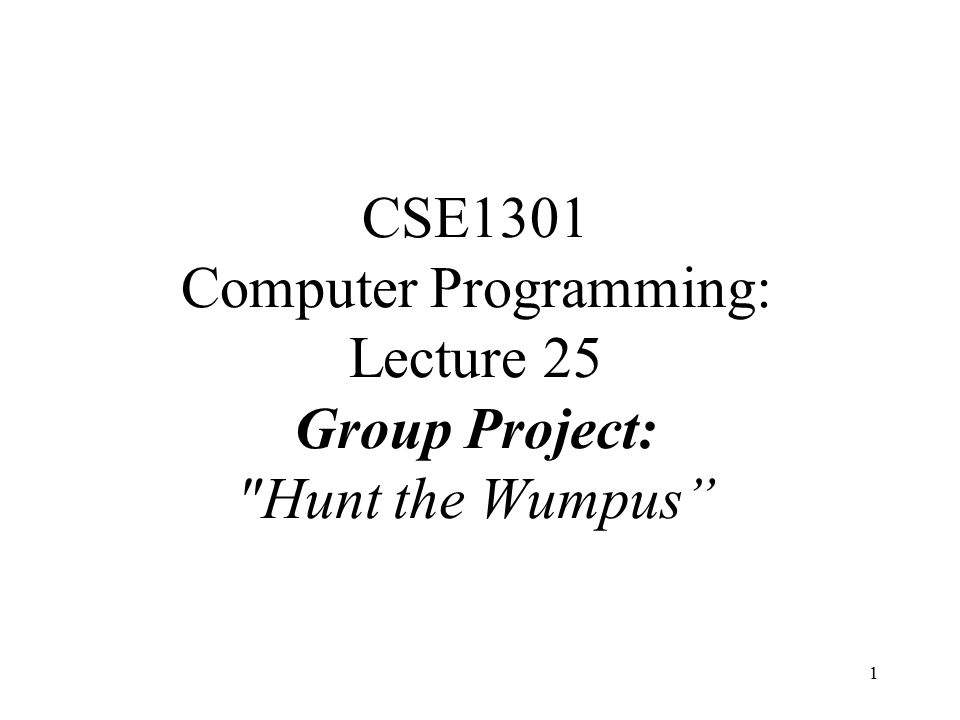 CSE1301
Computer Programming:
Lecture 25
Group Project:
"Hunt the Wumpus”

1